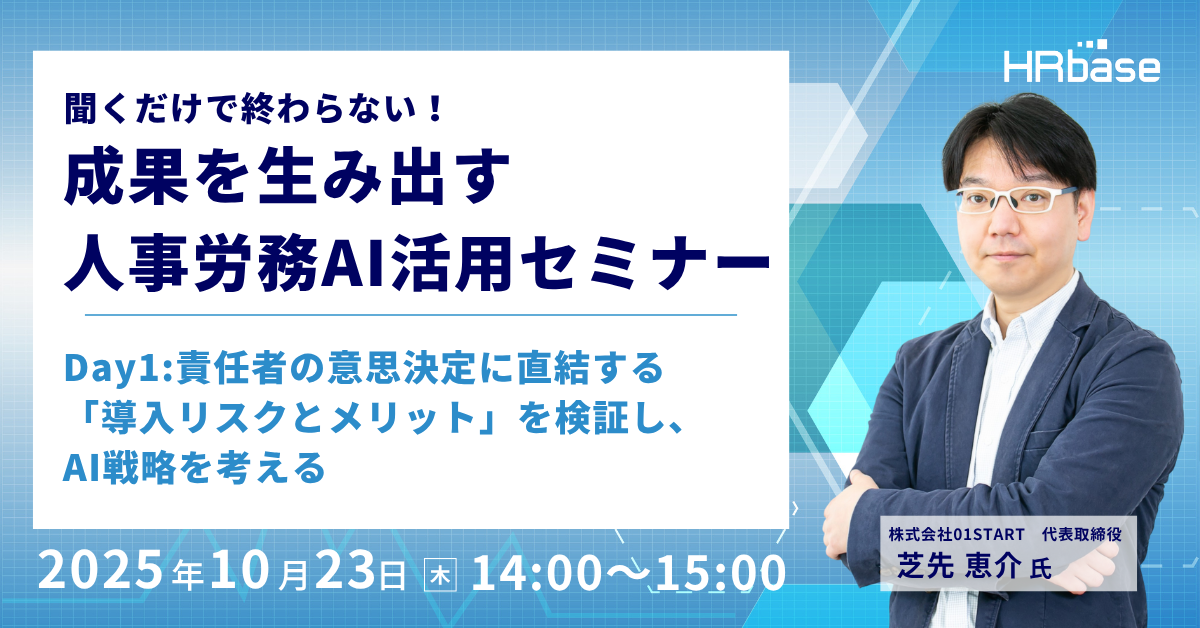 HRbase

聞くだけで終わらない！
成果を生み出す
人事労務AI活用セミナー

Day1:責任者の意思決定に直結する「導入リスクとメリット」を検証し、AI戦略を考える

2025年10月23日 木 14:00〜15:00

株式会社01START　代表取締役
芝先 恵介 氏